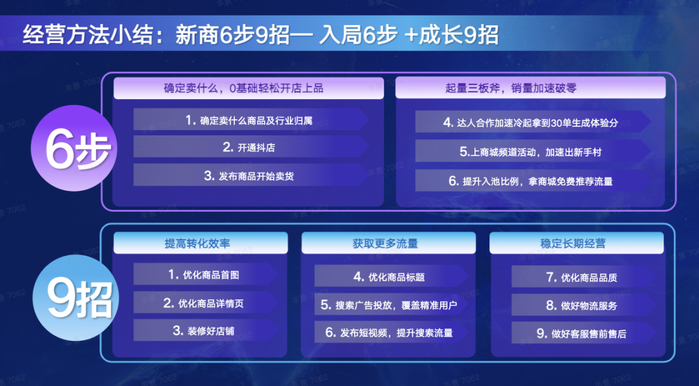 经营方法小结：新商6步9招— 入局6步 +成长9招

6步

确定卖什么，0基础轻松开店上品

1. 确定卖什么商品及行业归属

2. 开通抖店

3. 发布商品开始卖货

起量三板斧，销量加速破零

4. 达人合作加速冷起拿到30单生成体验分

5.上商城频道活动，加速出新手村

6. 提升入池比例，拿商城免费推荐流量

9招

提高转化效率

1. 优化商品首图

2. 优化商品详情页

3. 装修好店铺

获取更多流量

4. 优化商品标题

5. 搜索广告投放，覆盖精准用户

6. 发布短视频，提升搜索流量

稳定长期经营

7. 优化商品品质

8. 做好物流服务

9. 做好客服售前售后